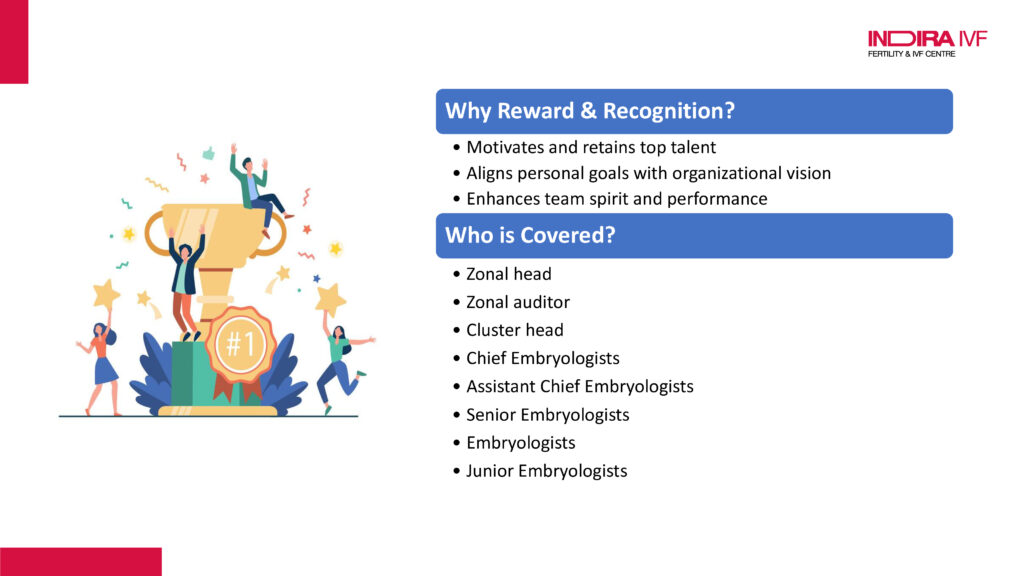 INDIRA IVF
FERTILITY & IVF CENTRE

#1

Why Reward & Recognition?

• Motivates and retains top talent
• Aligns personal goals with organizational vision
• Enhances team spirit and performance

Who is Covered?

• Zonal head
• Zonal auditor
• Cluster head
• Chief Embryologists
• Assistant Chief Embryologists
• Senior Embryologists
• Embryologists
• Junior Embryologists